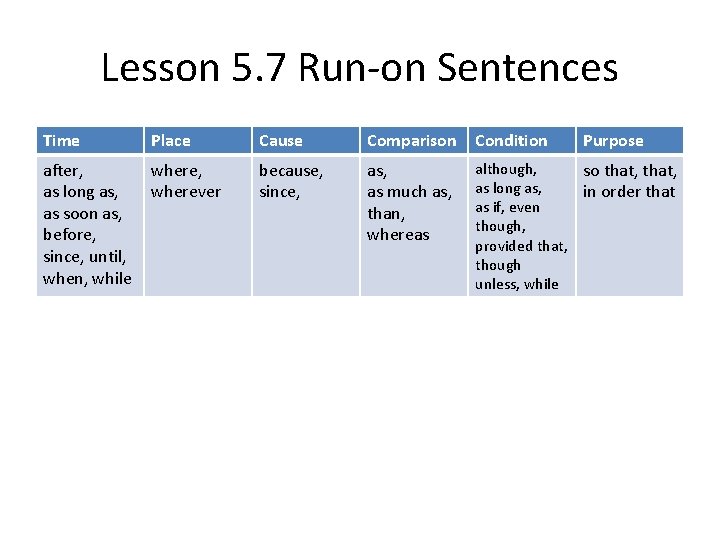 Lesson 5.7 Run-on Sentences

| Time | Place | Cause | Comparison | Condition | Purpose |
|---|---|---|---|---|---|
| after, as long as, as soon as, before, since, until, when, while | where, wherever | because, since, | as, as much as, than, whereas | although, as long as, as if, even though, provided that, though unless, while | so that, that, in order that |